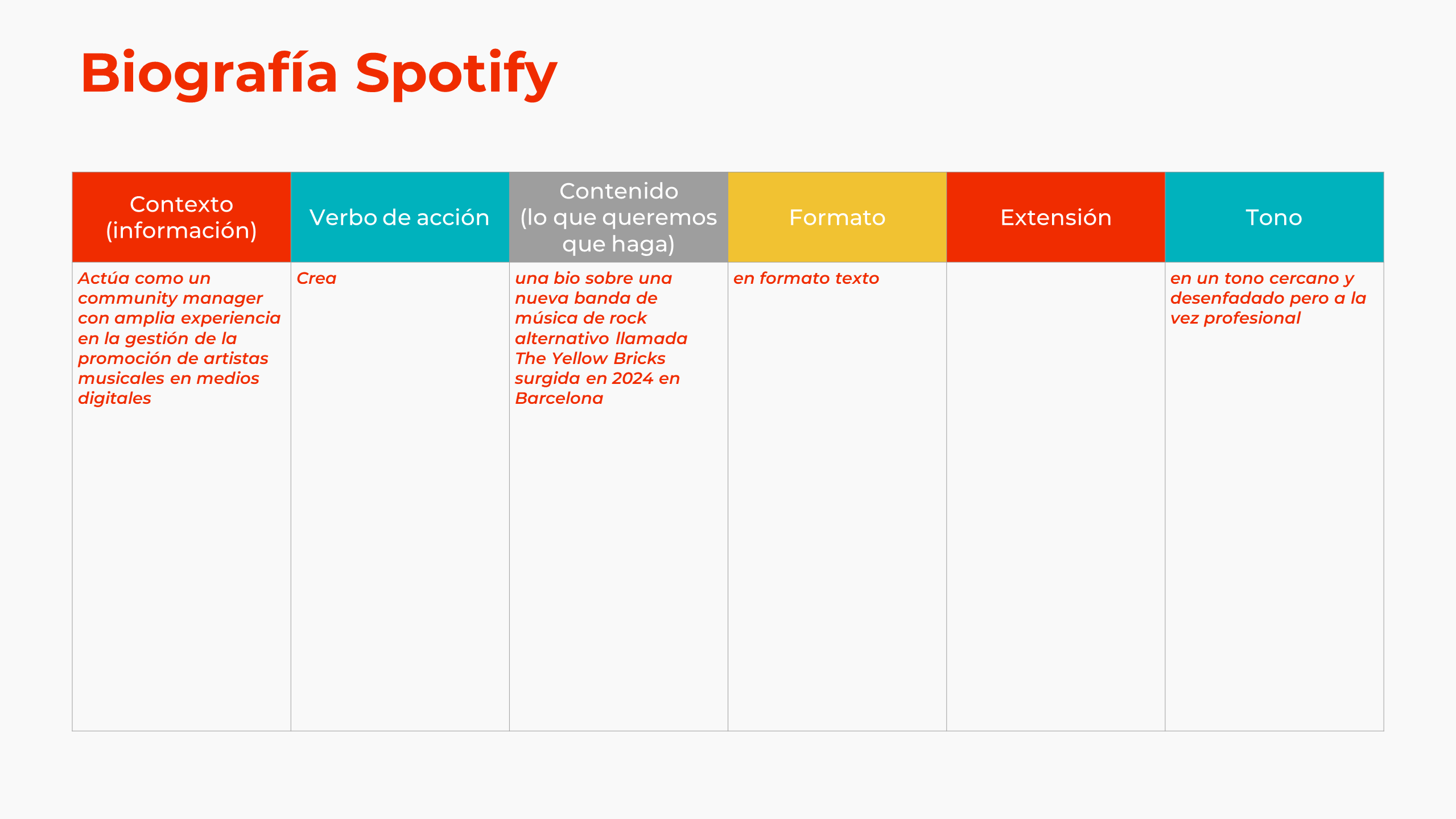 Biografía Spotify

| Contexto (información) | Verbo de acción | Contenido (lo que queremos que haga) | Formato | Extensión | Tono |
|---|---|---|---|---|---|
| Actúa como un community manager con amplia experiencia en la gestión de la promoción de artistas musicales en medios digitales | Crea | una bio sobre una nueva banda de música de rock alternativo llamada The Yellow Bricks surgida en 2024 en Barcelona | en formato texto | | en un tono cercano y desenfadado pero a la vez profesional |